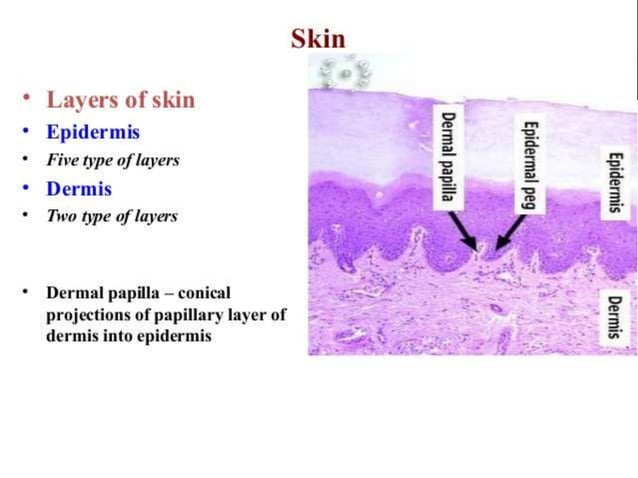 Skin

• Layers of skin
• Epidermis
• Five type of layers
• Dermis
• Two type of layers

• Dermal papilla – conical projections of papillary layer of dermis into epidermis

Dermal papilla
Epidermal peg
Epidermis
Dermis